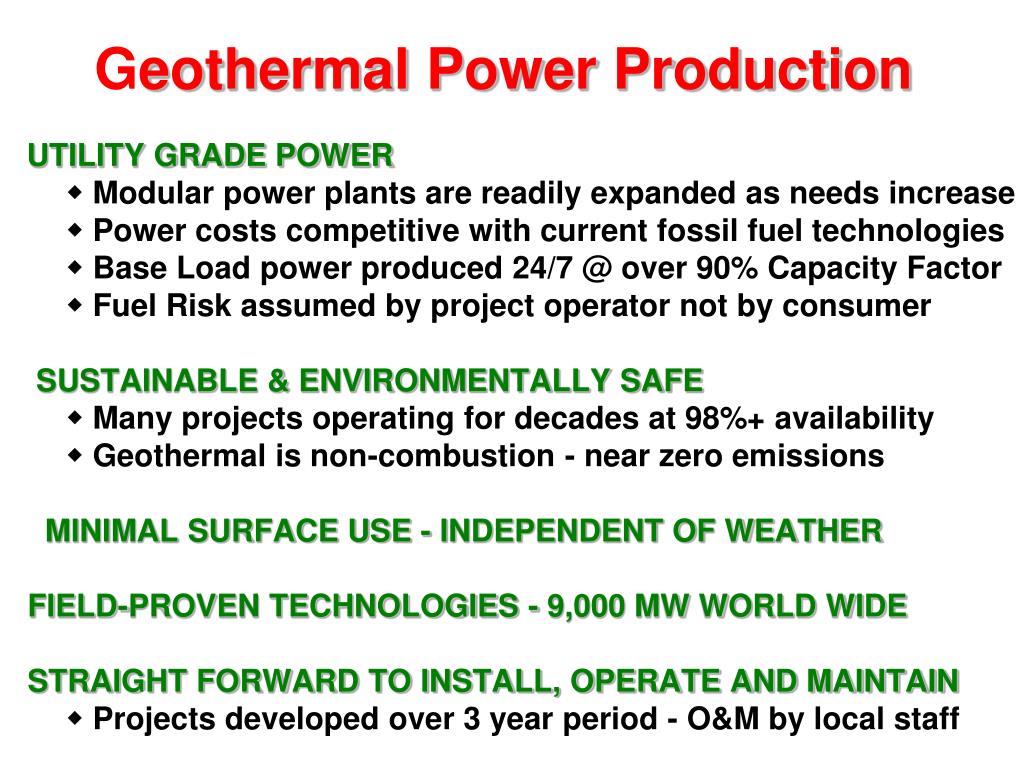 Geothermal Power Production

UTILITY GRADE POWER
◆ Modular power plants are readily expanded as needs increase
◆ Power costs competitive with current fossil fuel technologies
◆ Base Load power produced 24/7 @ over 90% Capacity Factor
◆ Fuel Risk assumed by project operator not by consumer

SUSTAINABLE & ENVIRONMENTALLY SAFE
◆ Many projects operating for decades at 98%+ availability
◆ Geothermal is non-combustion - near zero emissions

MINIMAL SURFACE USE - INDEPENDENT OF WEATHER

FIELD-PROVEN TECHNOLOGIES - 9,000 MW WORLD WIDE

STRAIGHT FORWARD TO INSTALL, OPERATE AND MAINTAIN
◆ Projects developed over 3 year period - O&M by local staff